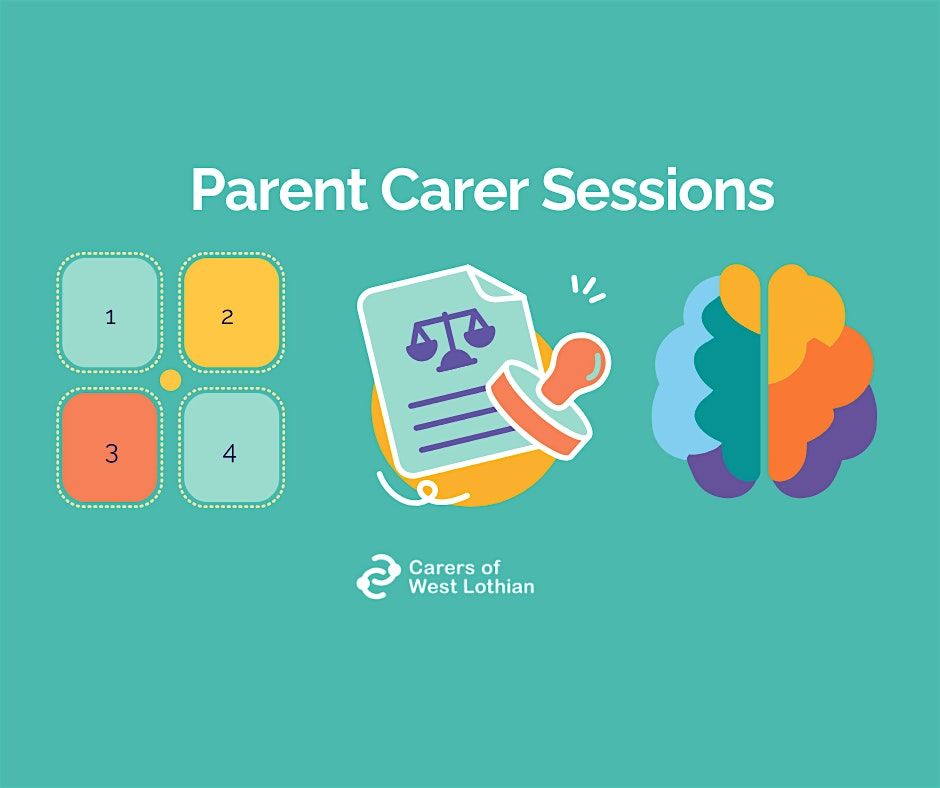 Parent Carer Sessions

1
2
3
4

Carers of West Lothian